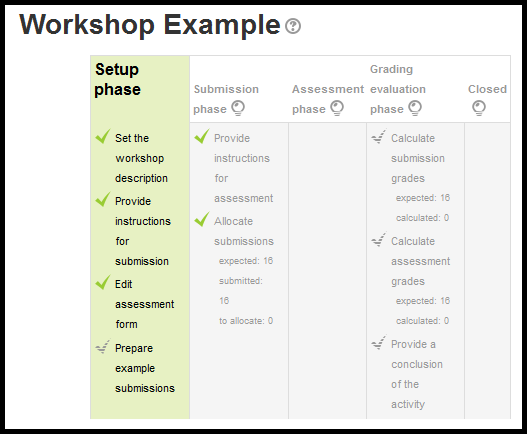 Workshop Example

| Setup phase | Submission phase | Assessment phase | Grading evaluation phase | Closed |
|---|---|---|---|---|
| Set the workshop description<br>Provide instructions for submission<br>Edit assessment form<br>Prepare example submissions | Provide instructions for assessment<br>Allocate submissions<br>expected: 16<br>submitted: 16<br>to allocate: 0 | | Calculate submission grades<br>expected: 16<br>calculated: 0<br>Calculate assessment grades<br>expected: 16<br>calculated: 0<br>Provide a conclusion of the activity | |